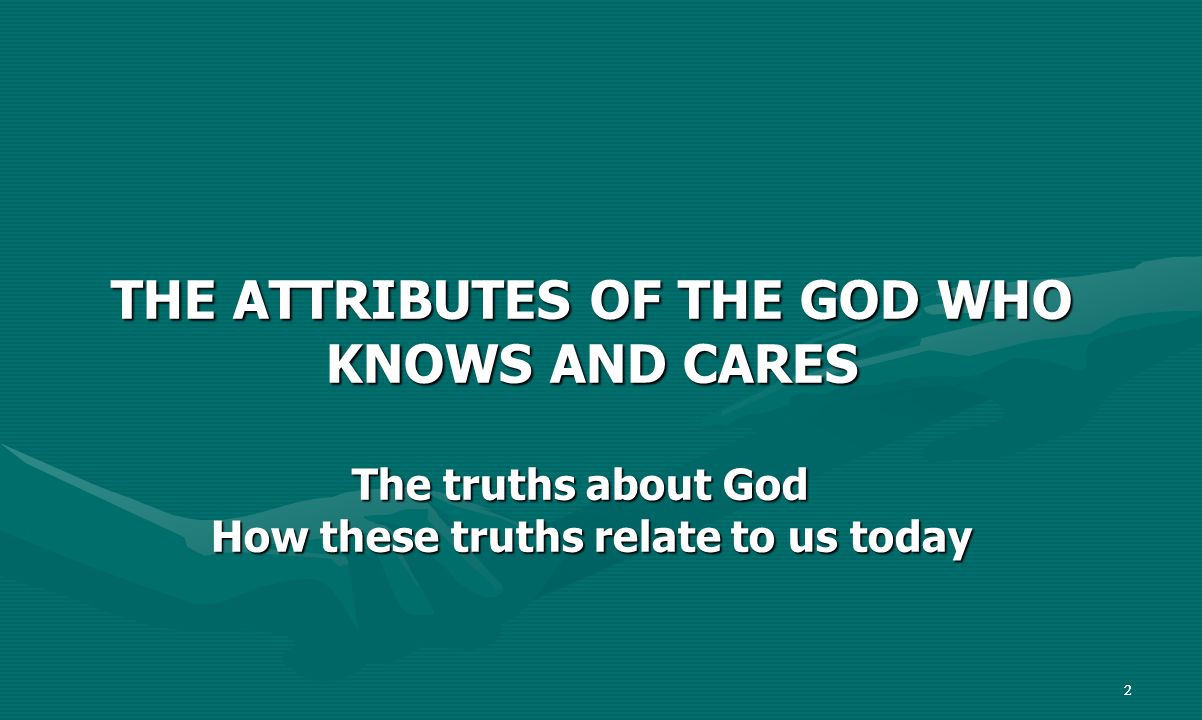 THE ATTRIBUTES OF THE GOD WHO KNOWS AND CARES

The truths about God
How these truths relate to us today

2